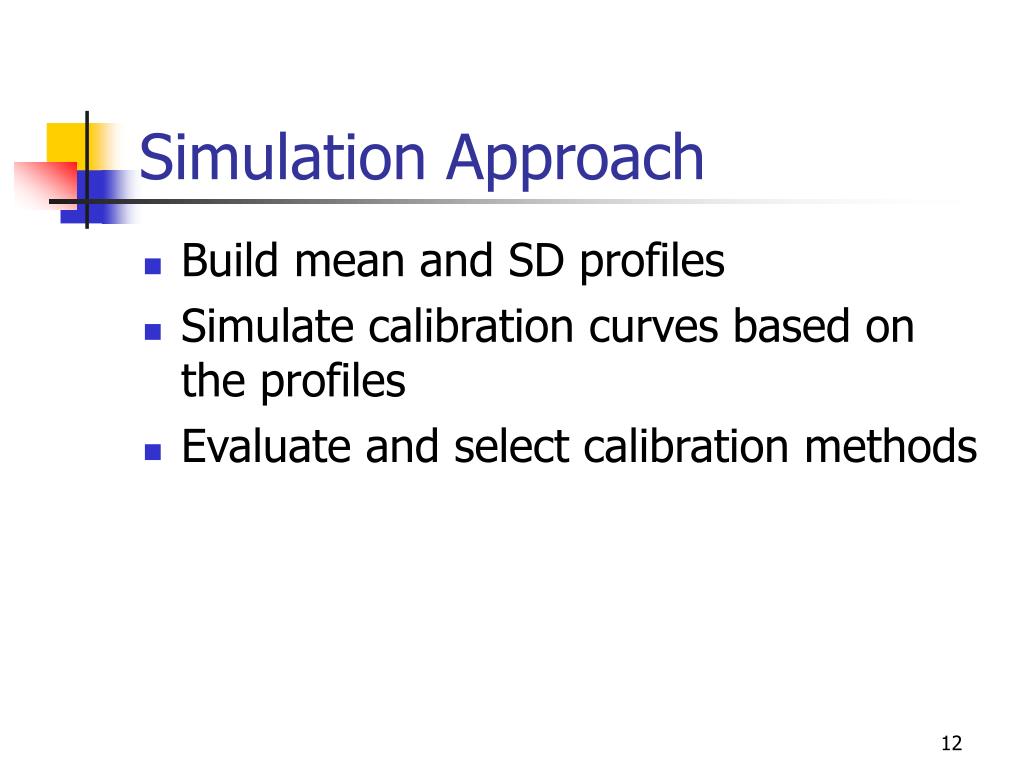 Simulation Approach

- Build mean and SD profiles
- Simulate calibration curves based on the profiles
- Evaluate and select calibration methods

12